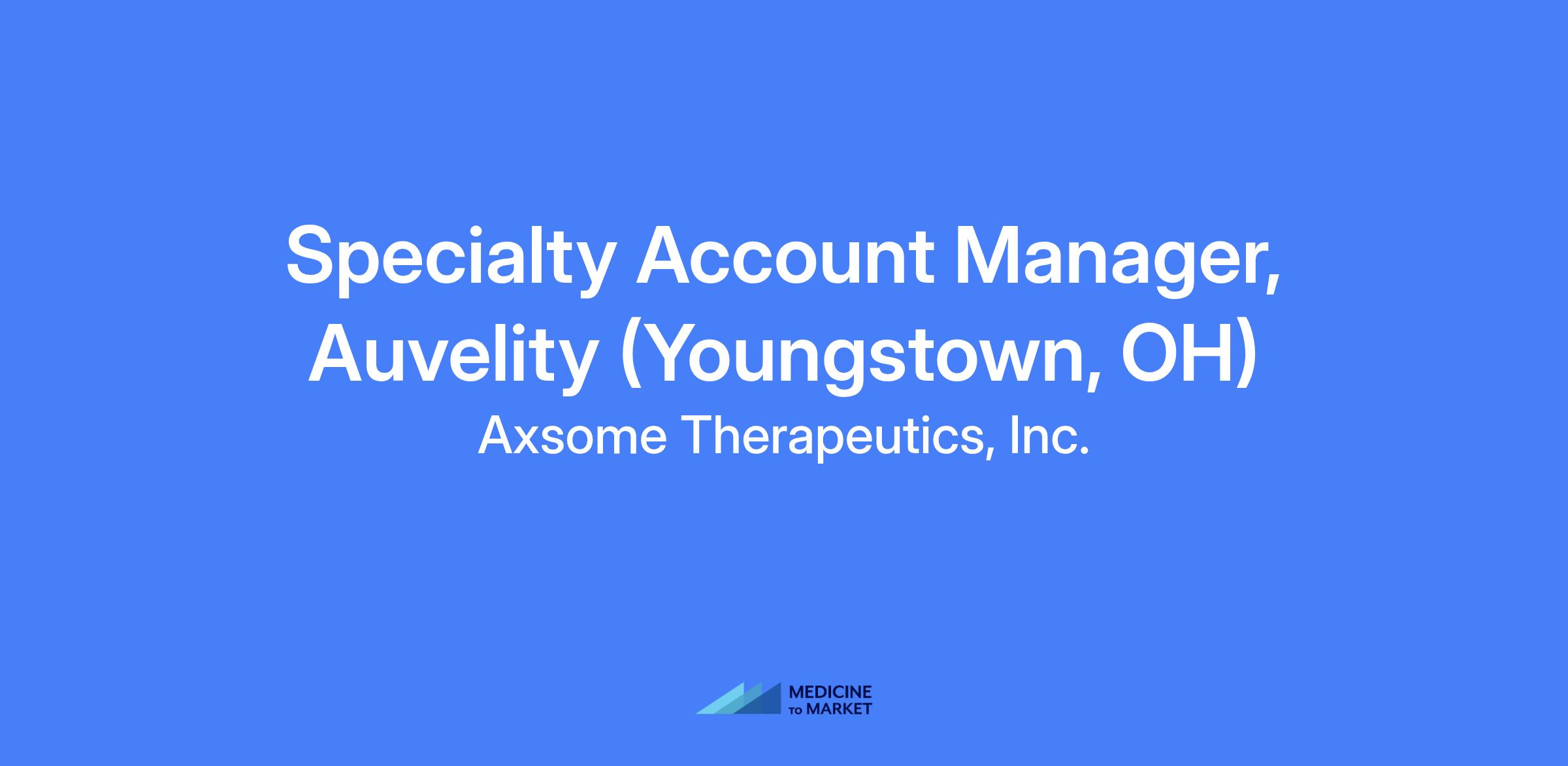 Specialty Account Manager, Auvelity (Youngstown, OH)

Axsome Therapeutics, Inc.

MEDICINE
TO MARKET